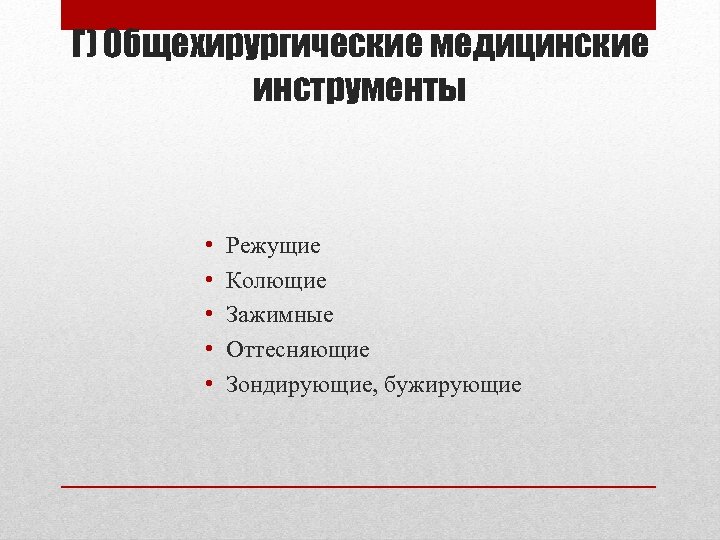 Г) Общехирургические медицинские инструменты

• Режущие
• Колющие
• Зажимные
• Оттесняющие
• Зондирующие, бужирующие